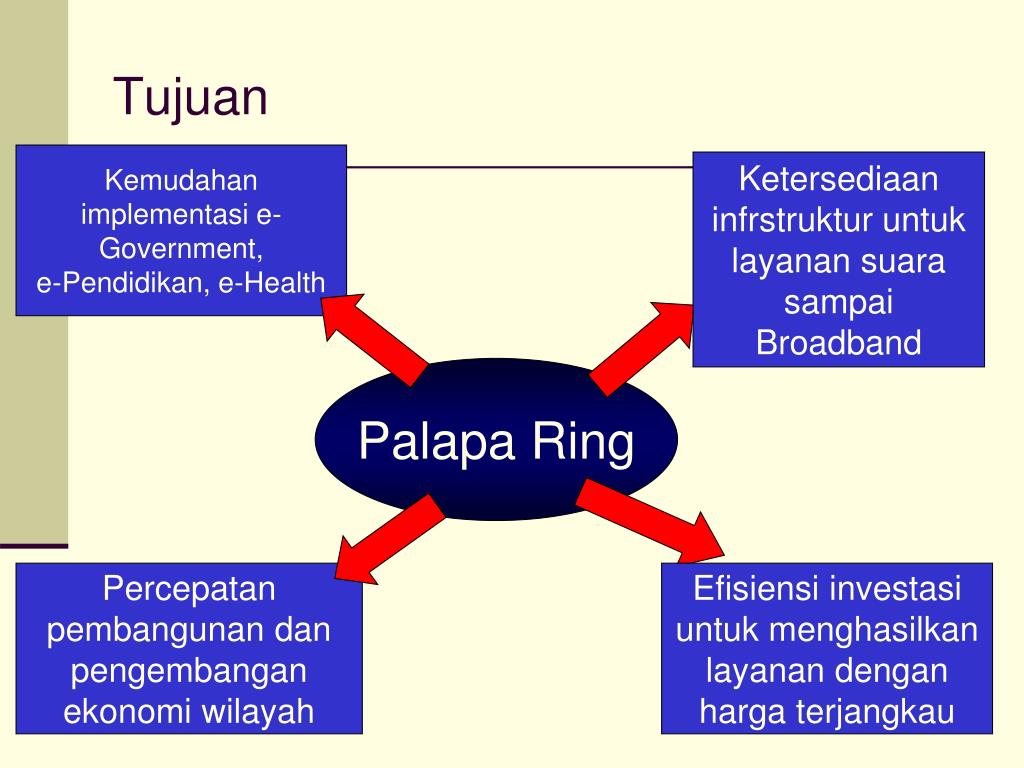 Tujuan

Kemudahan implementasi e-Government, e-Pendidikan, e-Health

Ketersediaan infrstruktur untuk layanan suara sampai Broadband

Palapa Ring

Percepatan pembangunan dan pengembangan ekonomi wilayah

Efisiensi investasi untuk menghasilkan layanan dengan harga terjangkau